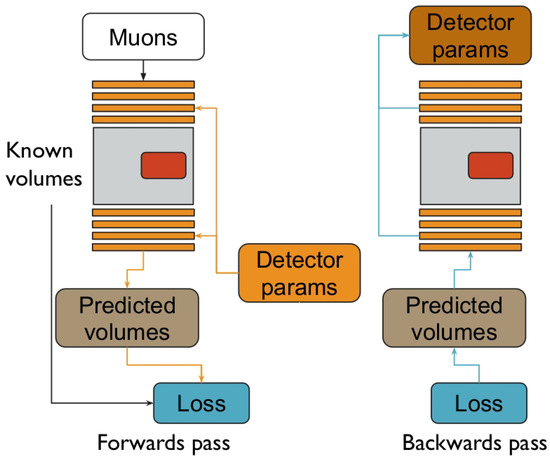 Muons

Known volumes

Detector params

Predicted volumes

Loss

Forwards pass

Detector params

Predicted volumes

Loss

Backwards pass